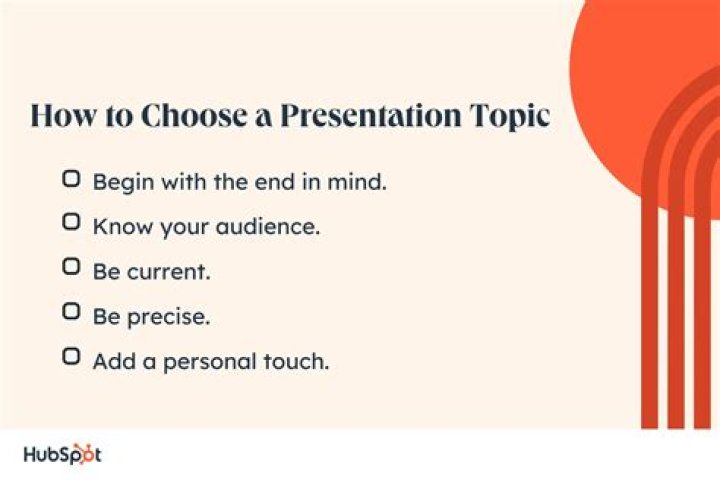 How to Choose a Presentation Topic

Begin with the end in mind.

Know your audience.

Be current.

Be precise.

Add a personal touch.

HubSpot